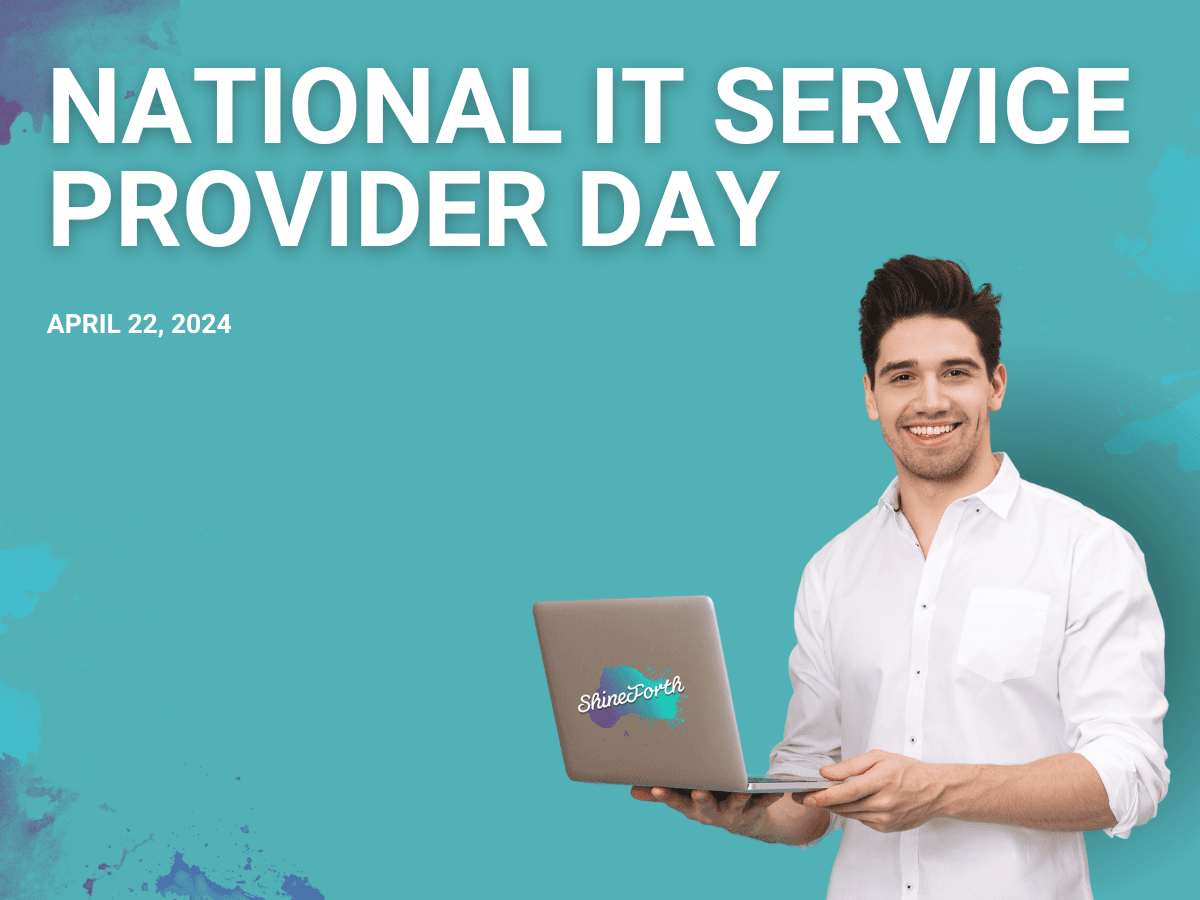 NATIONAL IT SERVICE PROVIDER DAY

APRIL 22, 2024

ShineForth